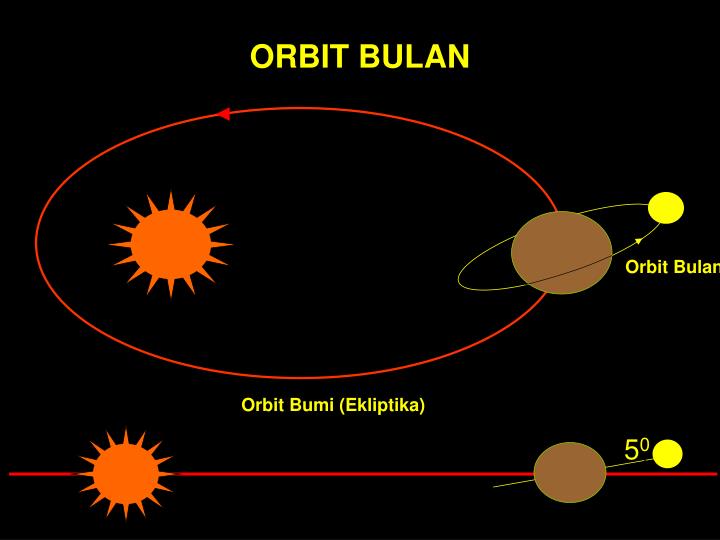 ORBIT BULAN

Orbit Bulan

Orbit Bumi (Ekliptika)

$5^0$